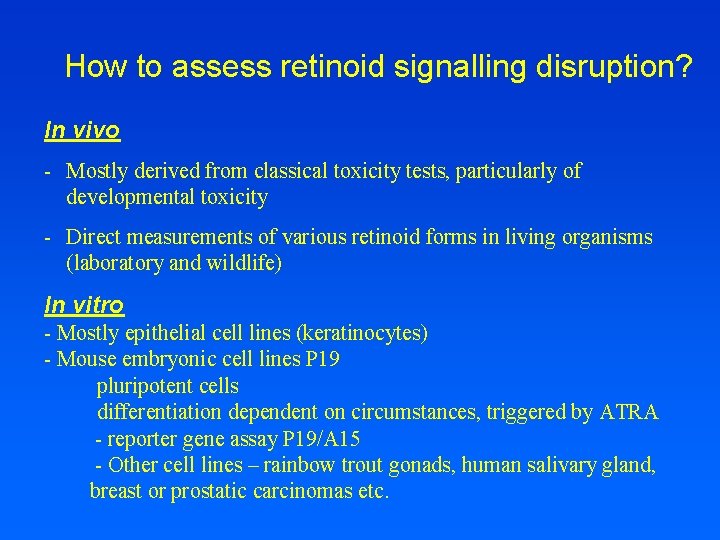 How to assess retinoid signalling disruption?

In vivo

- Mostly derived from classical toxicity tests, particularly of developmental toxicity

- Direct measurements of various retinoid forms in living organisms (laboratory and wildlife)

In vitro
- Mostly epithelial cell lines (keratinocytes)
- Mouse embryonic cell lines P19
pluripotent cells
differentiation dependent on circumstances, triggered by ATRA
- reporter gene assay P19/A15
- Other cell lines – rainbow trout gonads, human salivary gland, breast or prostatic carcinomas etc.